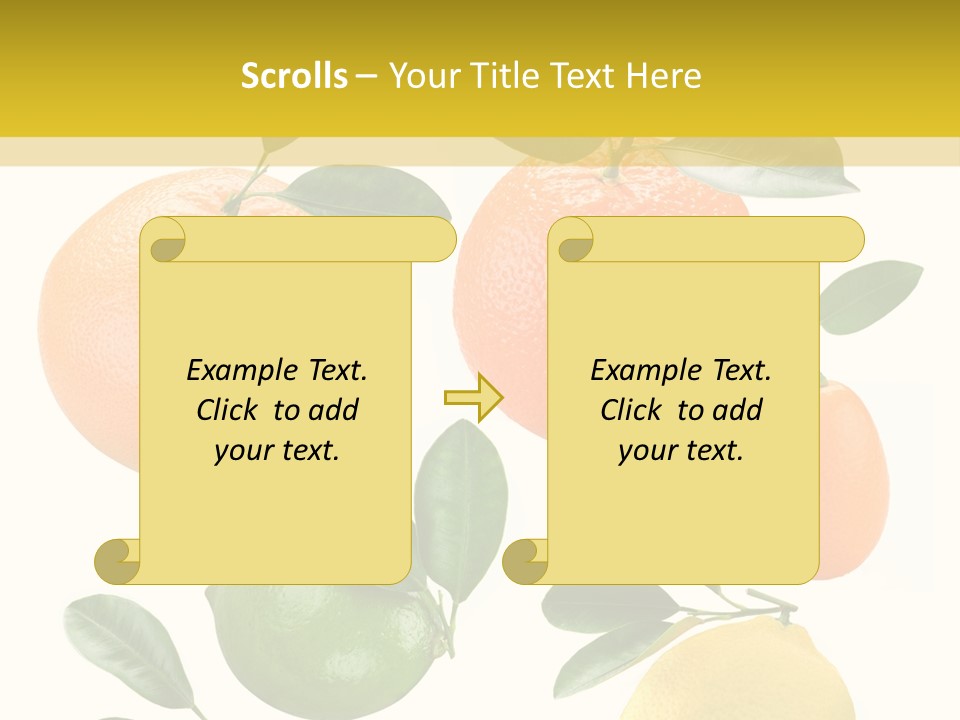 Scrolls – Your Title Text Here

Example Text. Click to add your text.

Example Text. Click to add your text.